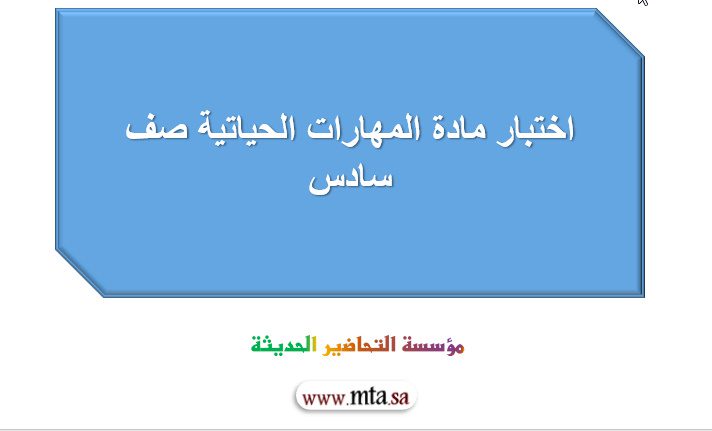 اختبار مادة المهارات الحياتية صف سادس

مؤسسة التحاضير الحديثة

www.mta.sa